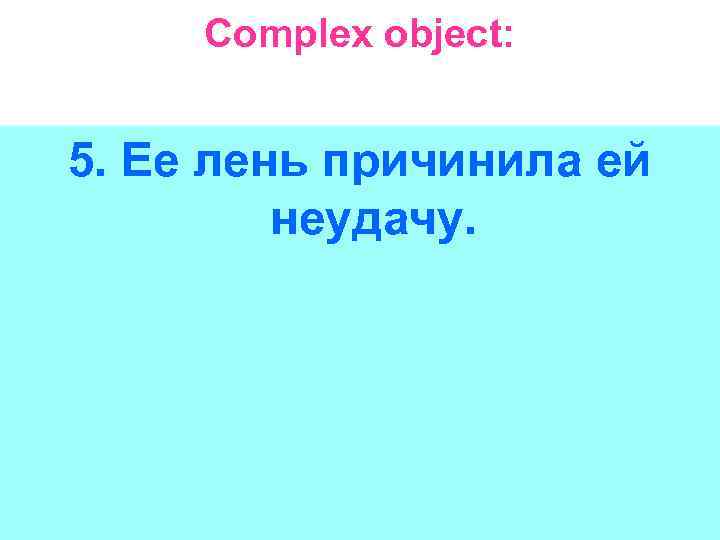 Complex object:

5. Ее лень причинила ей неудачу.